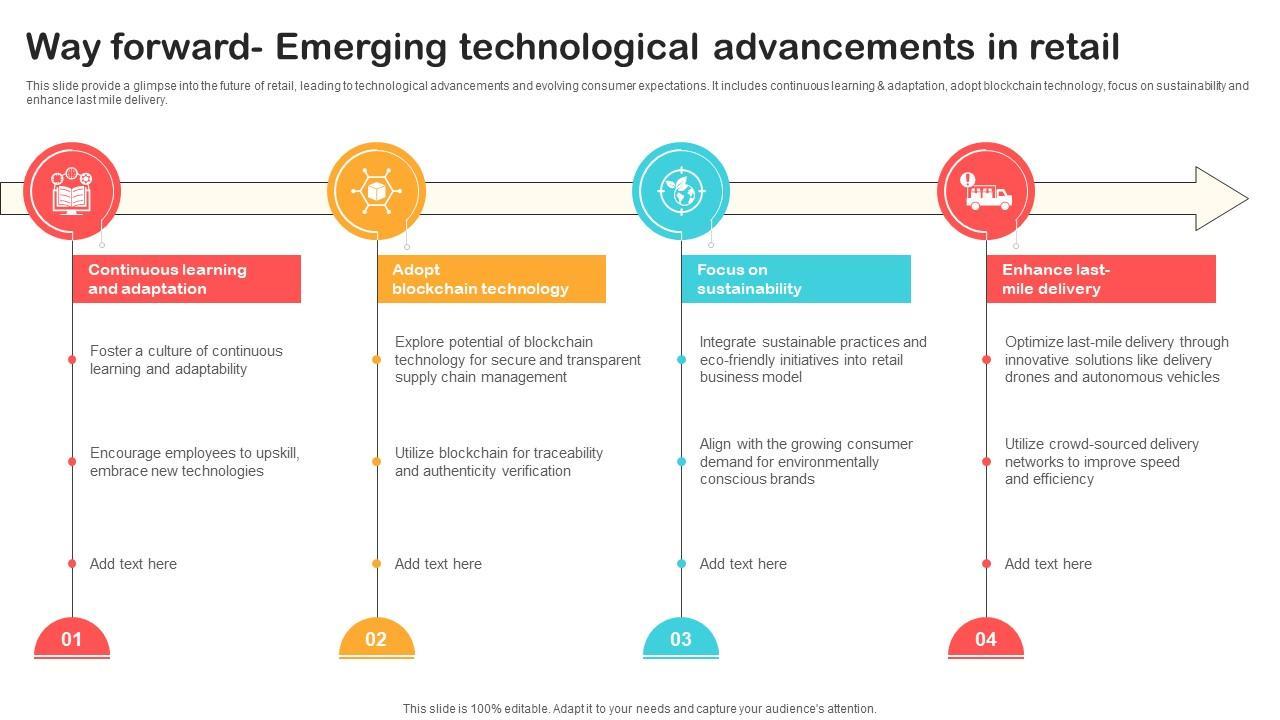 Way forward- Emerging technological advancements in retail

This slide provide a glimpse into the future of retail, leading to technological advancements and evolving consumer expectations. It includes continuous learning & adaptation, adopt blockchain technology, focus on sustainability and enhance last mile delivery.

Continuous learning and adaptation

Foster a culture of continuous learning and adaptability

Encourage employees to upskill, embrace new technologies

Add text here

01

Adopt blockchain technology

Explore potential of blockchain technology for secure and transparent supply chain management

Utilize blockchain for traceability and authenticity verification

Add text here

02

Focus on sustainability

Integrate sustainable practices and eco-friendly initiatives into retail business model

Align with the growing consumer demand for environmentally conscious brands

Add text here

03

Enhance last-mile delivery

Optimize last-mile delivery through innovative solutions like delivery drones and autonomous vehicles

Utilize crowd-sourced delivery networks to improve speed and efficiency

Add text here

04

This slide is 100% editable. Adapt it to your needs and capture your audience's attention.